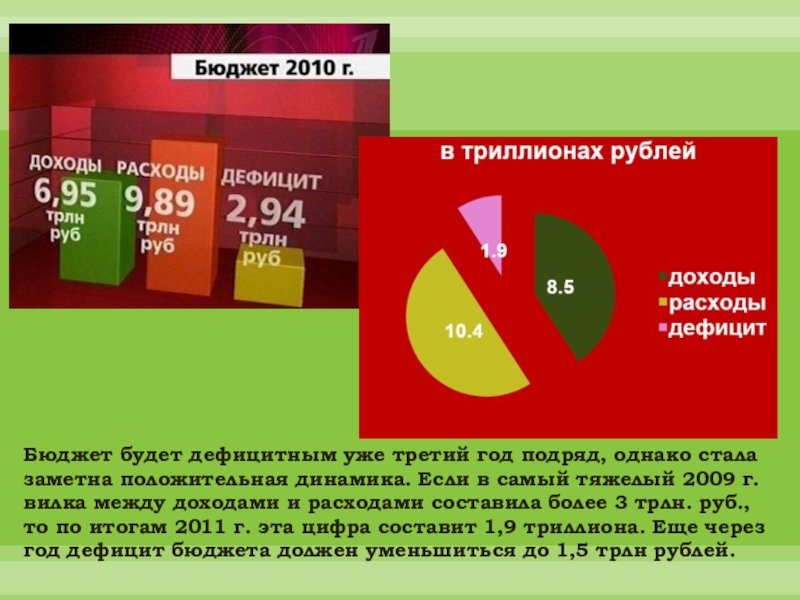 Бюджет 2010 г.

ДОХОДЫ 6,95 трлн руб

РАСХОДЫ 9,89 трлн руб

ДЕФИЦИТ 2,94 трлн руб

в триллионах рублей

1.9

8.5

10.4

доходы
расходы
дефицит

Бюджет будет дефицитным уже третий год подряд, однако стала заметна положительная динамика. Если в самый тяжелый 2009 г. вилка между доходами и расходами составила более 3 трлн. руб., то по итогам 2011 г. эта цифра составит 1,9 триллиона. Еще через год дефицит бюджета должен уменьшиться до 1,5 трлн рублей.